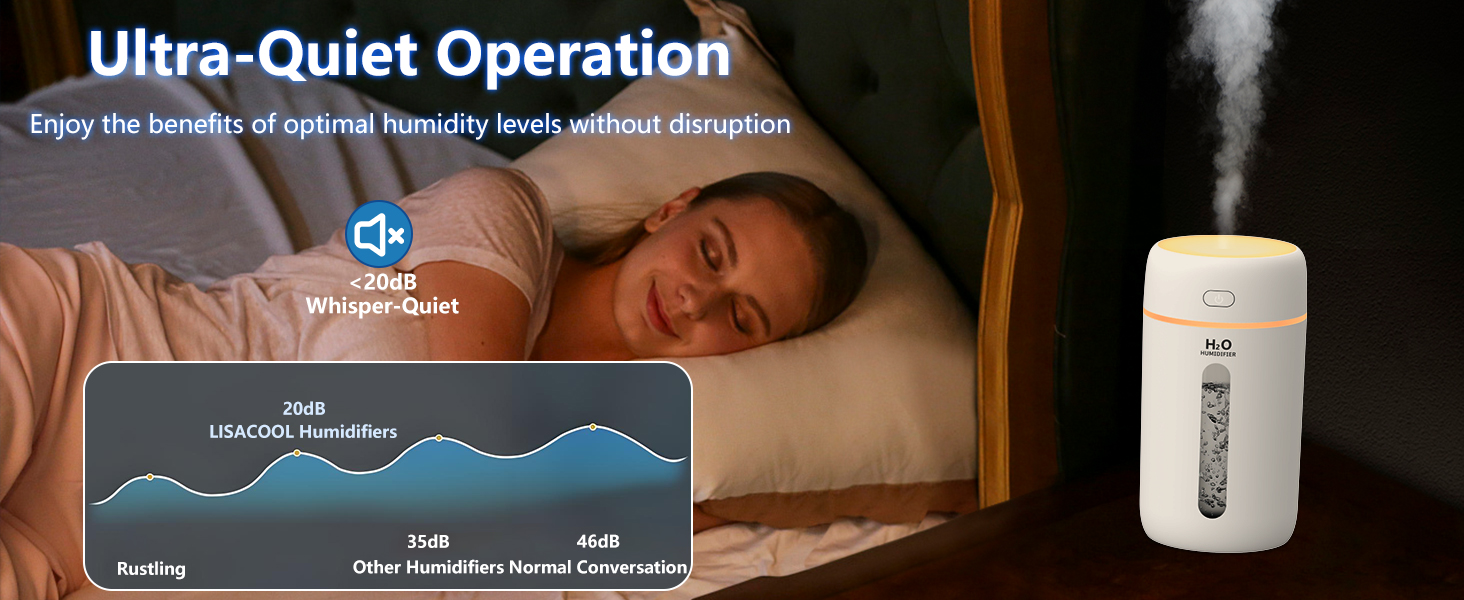 Ultra-Quiet Operation

Enjoy the benefits of optimal humidity levels without disruption

<20dB
Whisper-Quiet

20dB
LISACOOL Humidifiers

Rustling

35dB
Other Humidifiers

46dB
Normal Conversation

$H_2O$
HUMIDIFIER